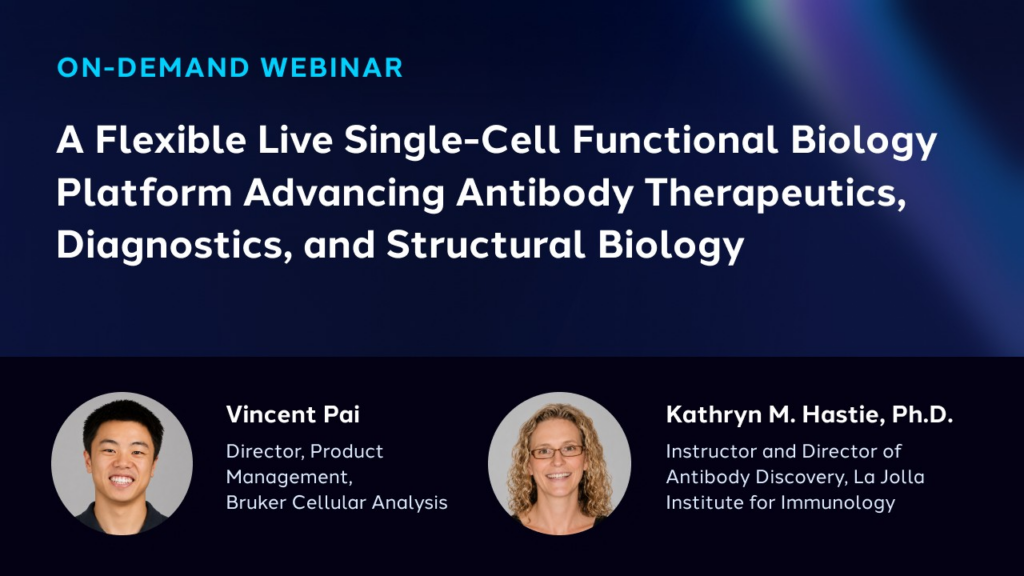 ON-DEMAND WEBINAR

A Flexible Live Single-Cell Functional Biology Platform Advancing Antibody Therapeutics, Diagnostics, and Structural Biology

Vincent Pai

Director, Product Management, Bruker Cellular Analysis

Kathryn M. Hastie, Ph.D.

Instructor and Director of Antibody Discovery, La Jolla Institute for Immunology